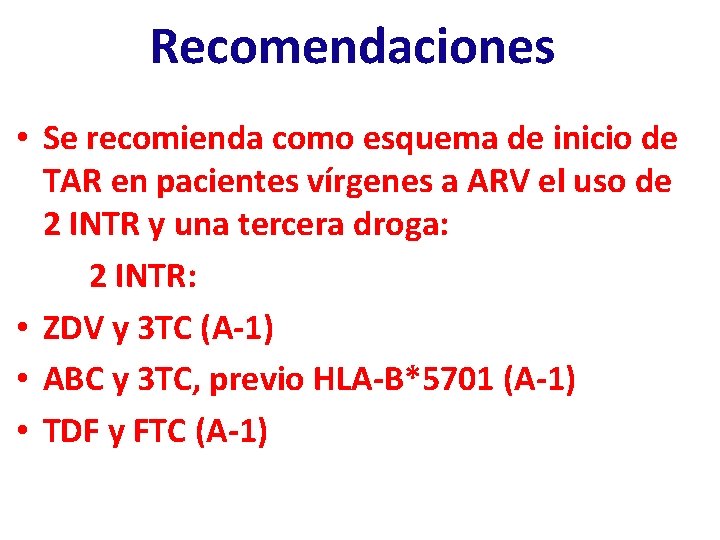 Recomendaciones

• Se recomienda como esquema de inicio de TAR en pacientes vírgenes a ARV el uso de 2 INTR y una tercera droga:

2 INTR:

• ZDV y 3TC (A-1)
• ABC y 3TC, previo HLA-B*5701 (A-1)
• TDF y FTC (A-1)